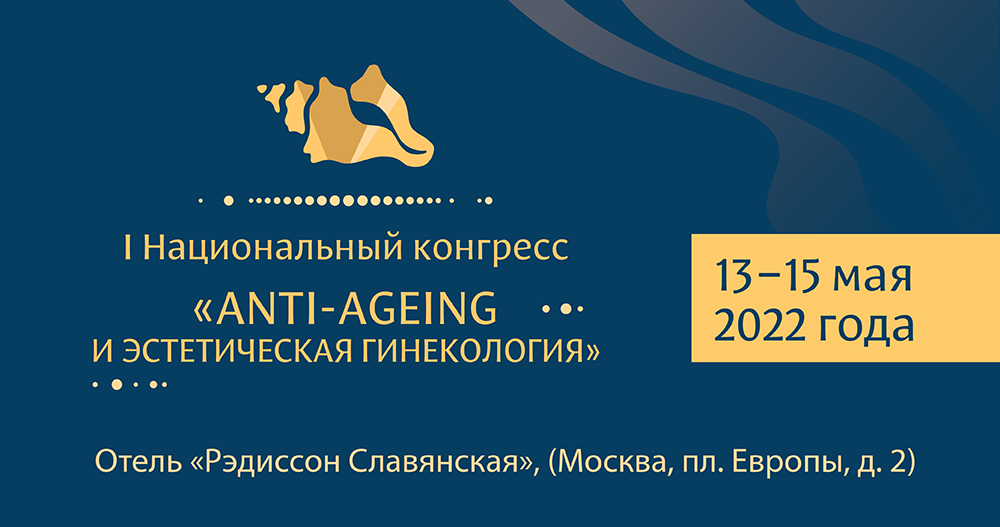 I Национальный конгресс
«ANTI-AGEING
И ЭСТЕТИЧЕСКАЯ ГИНЕКОЛОГИЯ»

13–15 мая
2022 года

Отель «Рэдиссон Славянская», (Москва, пл. Европы, д. 2)